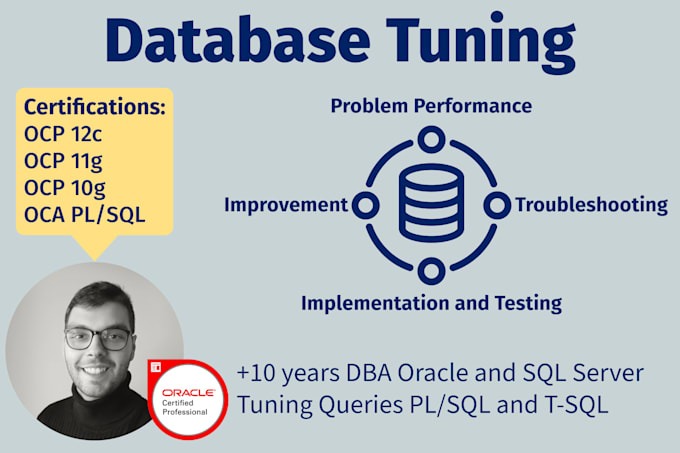 Database Tuning

Certifications:
OCP 12c
OCP 11g
OCP 10g
OCA PL/SQL

Problem Performance

Improvement

Troubleshooting

Implementation and Testing

ORACLE
Certified
Professional

+10 years DBA Oracle and SQL Server
Tuning Queries PL/SQL and T-SQL